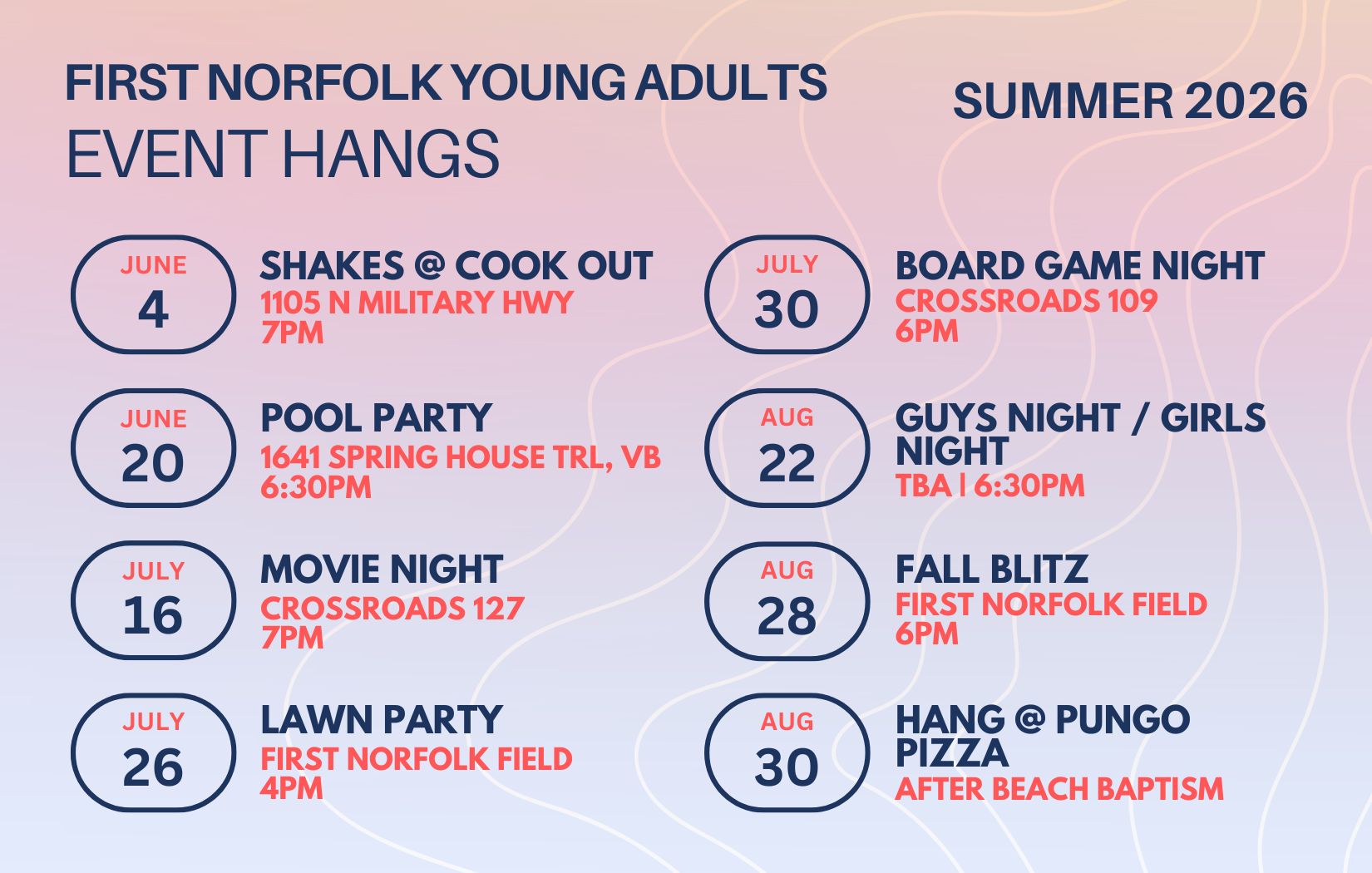 FIRST NORFOLK YOUNG ADULTS
EVENT HANGS

SUMMER 2026

JUNE
4
SHAKES @ COOK OUT
1105 N MILITARY HWY
7PM

JUNE
20
POOL PARTY
1641 SPRING HOUSE TRL, VB
6:30PM

JULY
16
MOVIE NIGHT
CROSSROADS 127
7PM

JULY
26
LAWN PARTY
FIRST NORFOLK FIELD
4PM

JULY
30
BOARD GAME NIGHT
CROSSROADS 109
6PM

AUG
22
GUYS NIGHT / GIRLS NIGHT
TBA | 6:30PM

AUG
28
FALL BLITZ
FIRST NORFOLK FIELD
6PM

AUG
30
HANG @ PUNGO PIZZA
AFTER BEACH BAPTISM